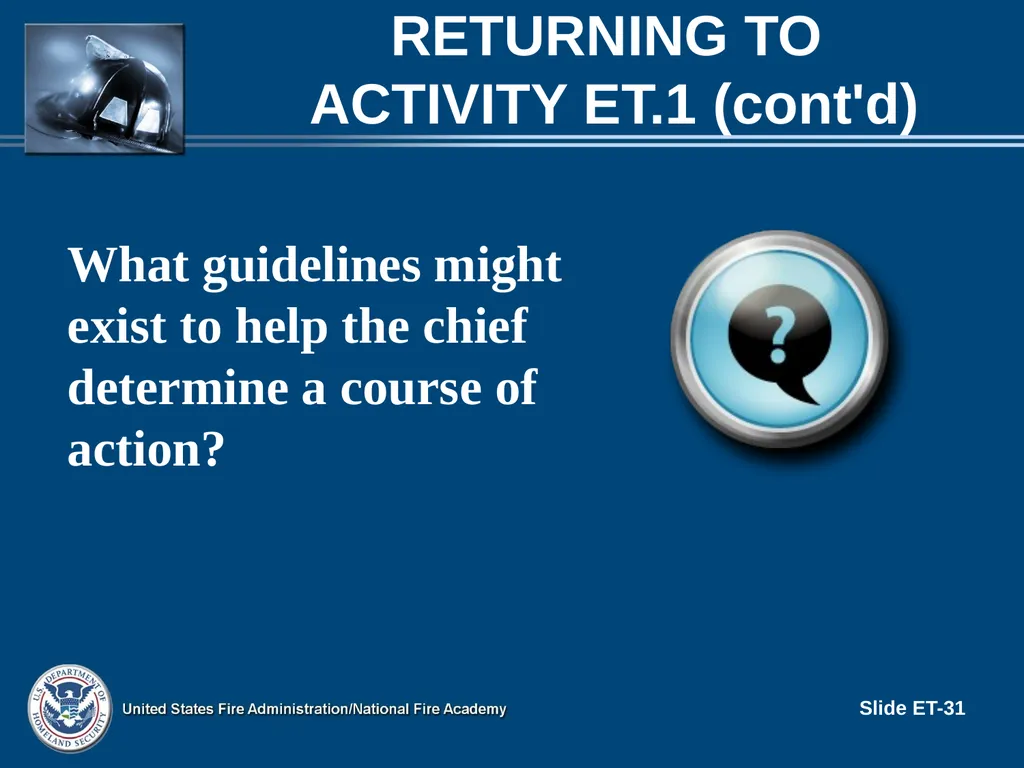 RETURNING TO ACTIVITY ET.1 (cont'd)

What guidelines might exist to help the chief determine a course of action?

?

U.S. DEPARTMENT OF HOMELAND SECURITY

United States Fire Administration/National Fire Academy

Slide ET-31